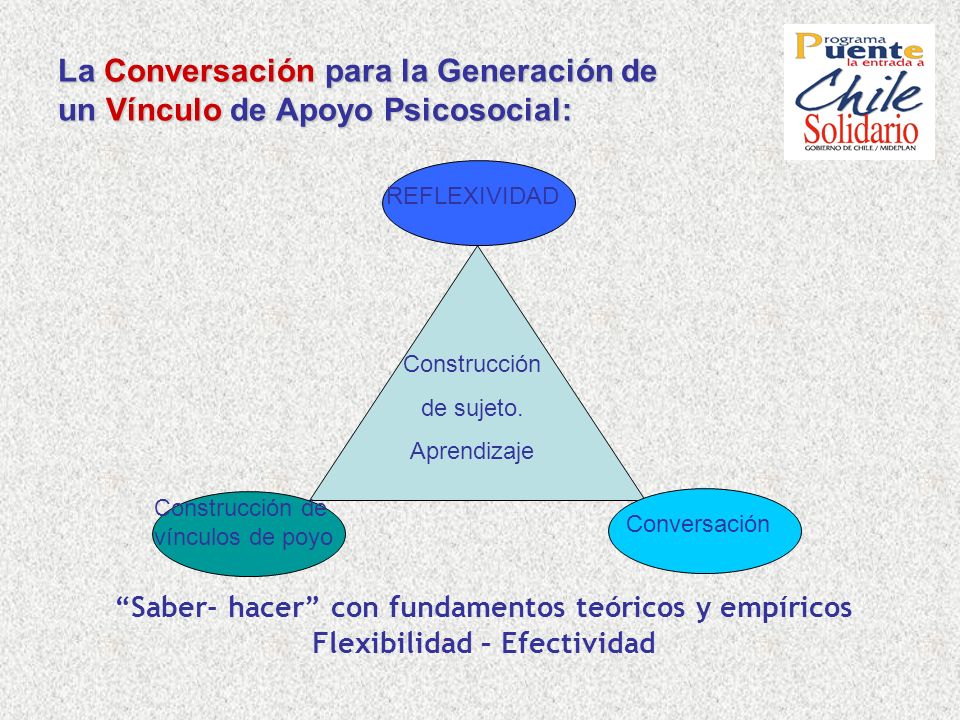 La Conversación para la Generación de un Vínculo de Apoyo Psicosocial:

Programa Puente la entrada a Chile Solidario
GOBIERNO DE CHILE / MIDEPLAN

REFLEXIVIDAD

Construcción de sujeto. Aprendizaje

Construcción de vínculos de poyo

Conversación

“Saber- hacer” con fundamentos teóricos y empíricos
Flexibilidad – Efectividad